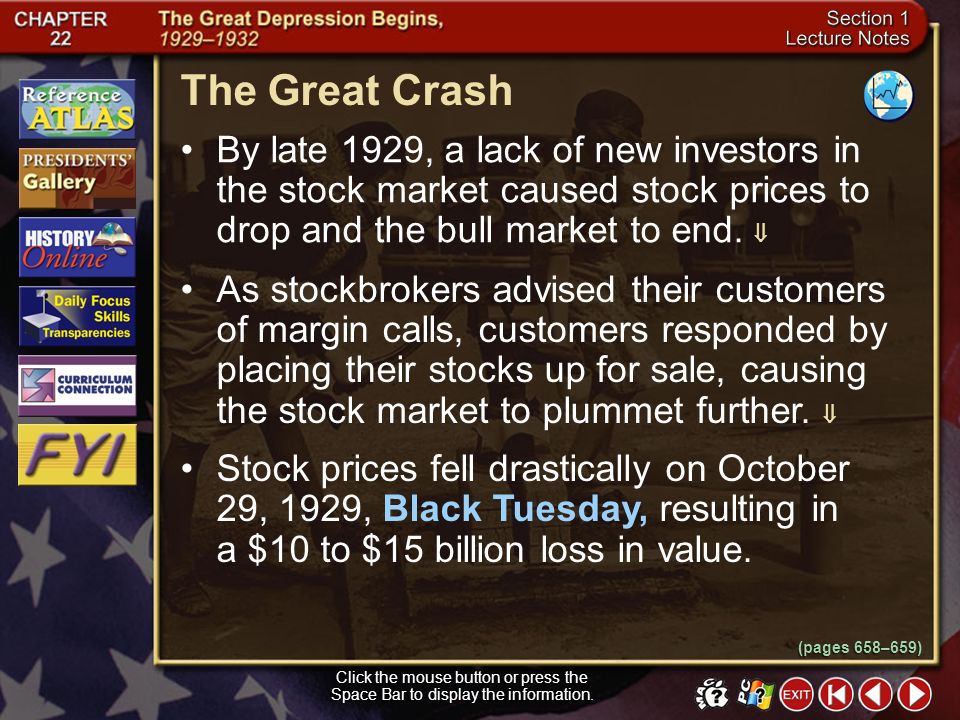 CHAPTER 22

The Great Depression Begins, 1929–1932

Section 1 Lecture Notes

Reference ATLAS

PRESIDENTS' Gallery

HISTORY Online

Daily Focus Skills Transparencies

CURRICULUM CONNECTION

FYI

The Great Crash

• By late 1929, a lack of new investors in the stock market caused stock prices to drop and the bull market to end. ⇓

• As stockbrokers advised their customers of margin calls, customers responded by placing their stocks up for sale, causing the stock market to plummet further. ⇓

• Stock prices fell drastically on October 29, 1929, Black Tuesday, resulting in a \$10 to \$15 billion loss in value.

(pages 658–659)

Click the mouse button or press the Space Bar to display the information.

EXIT